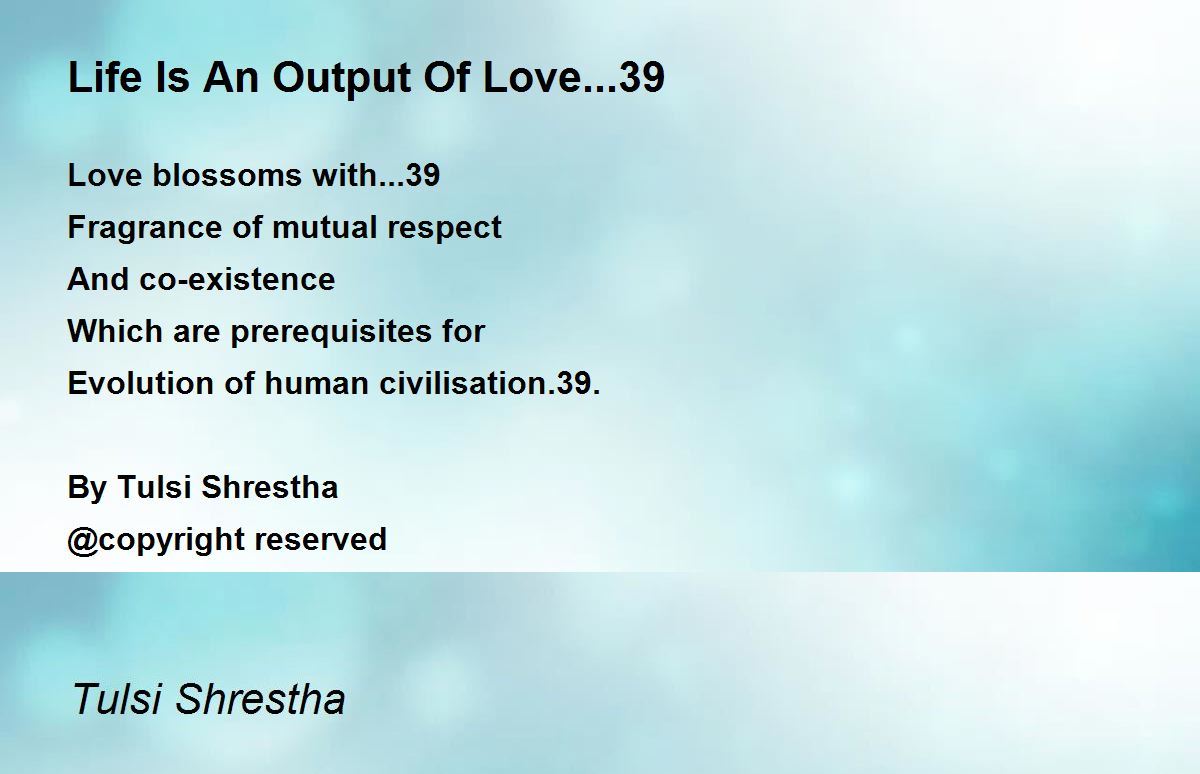 Life Is An Output Of Love...39

Love blossoms with...39
Fragrance of mutual respect
And co-existence
Which are prerequisites for
Evolution of human civilisation.39.

By Tulsi Shrestha
@copyright reserved

Tulsi Shrestha